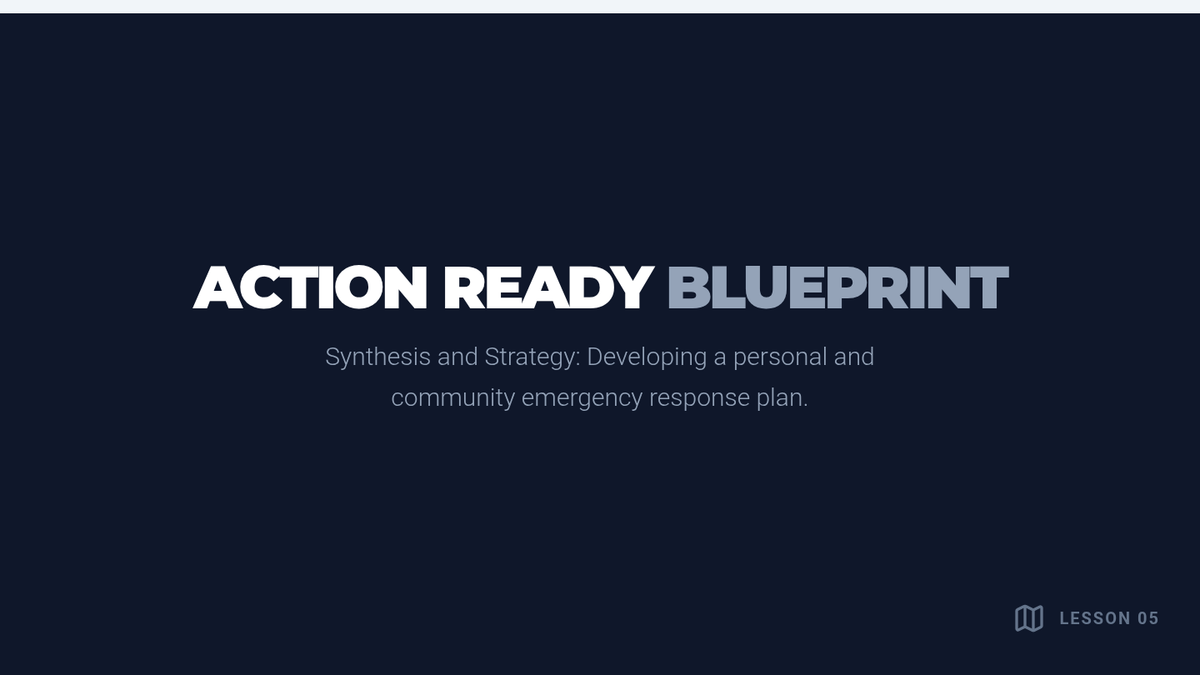 ACTION READY BLUEPRINT

Synthesis and Strategy: Developing a personal and community emergency response plan.

LESSON 05